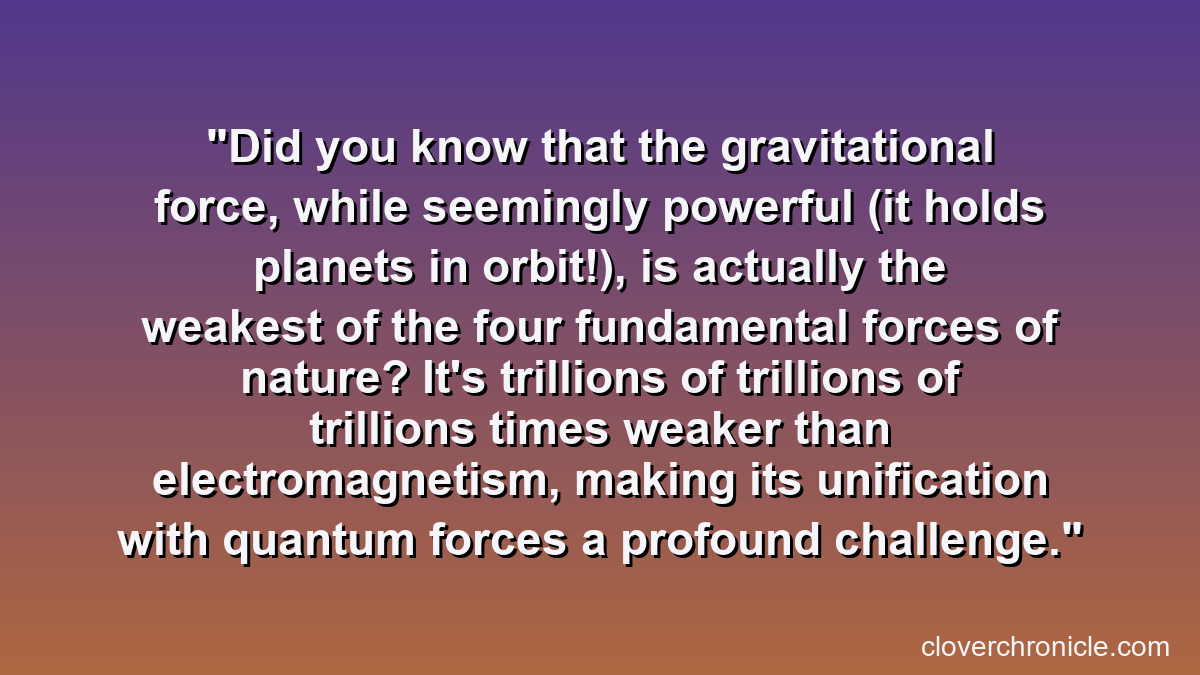 "Did you know that the gravitational force, while seemingly powerful (it holds planets in orbit!), is actually the weakest of the four fundamental forces of nature? It's trillions of trillions of trillions times weaker than electromagnetism, making its unification with quantum forces a profound challenge."

cloverchronicle.com